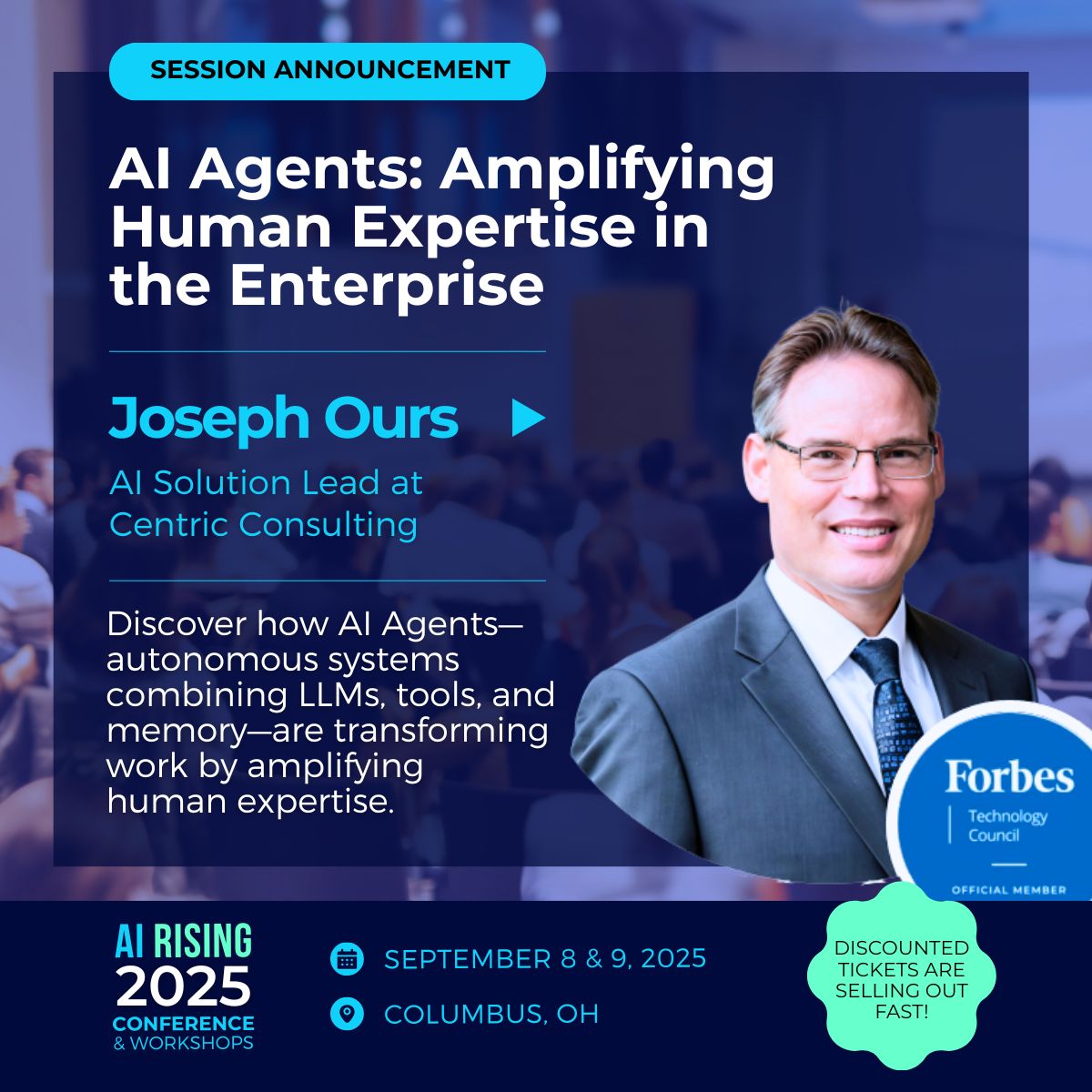 SESSION ANNOUNCEMENT

AI Agents: Amplifying Human Expertise in the Enterprise

Joseph Ours

AI Solution Lead at Centric Consulting

Discover how AI Agents—autonomous systems combining LLMs, tools, and memory—are transforming work by amplifying human expertise.

Forbes
Technology Council
OFFICIAL MEMBER

AI RISING
2025
CONFERENCE
& WORKSHOPS

SEPTEMBER 8 & 9, 2025

COLUMBUS, OH

DISCOUNTED TICKETS ARE SELLING OUT FAST!